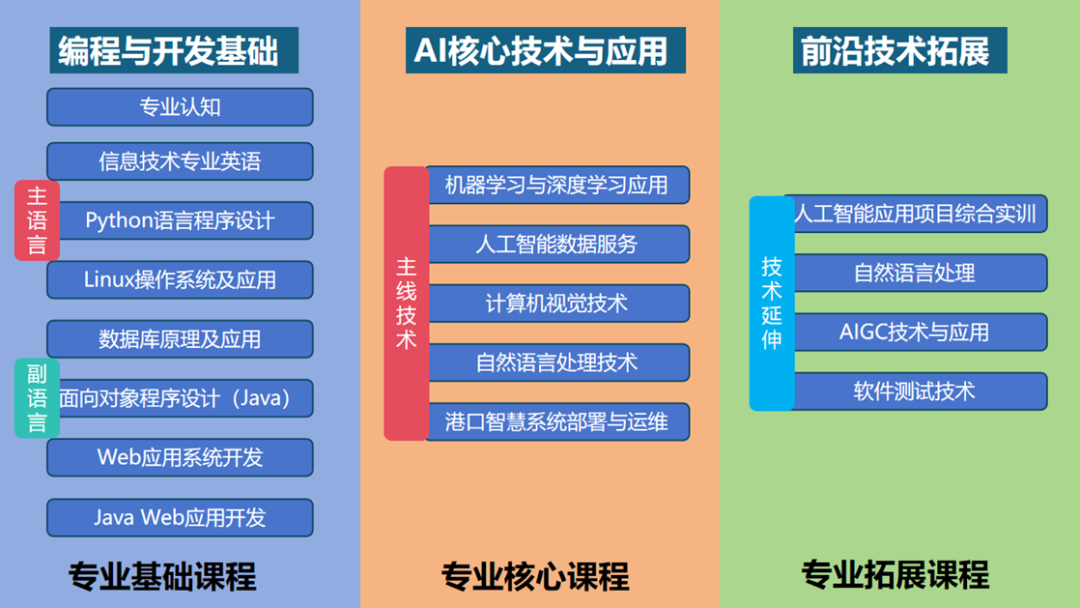 编程与开发基础

专业认知

信息技术专业英语

主语言

Python语言程序设计

Linux操作系统及应用

数据库原理及应用

副语言

面向对象程序设计（Java）

Web应用系统开发

Java Web应用开发

专业基础课程

AI核心技术与应用

主线技术

机器学习与深度学习应用

人工智能数据服务

计算机视觉技术

自然语言处理技术

港口智慧系统部署与运维

专业核心课程

前沿技术拓展

技术延伸

人工智能应用项目综合实训

自然语言处理

AIGC技术与应用

软件测试技术

专业拓展课程